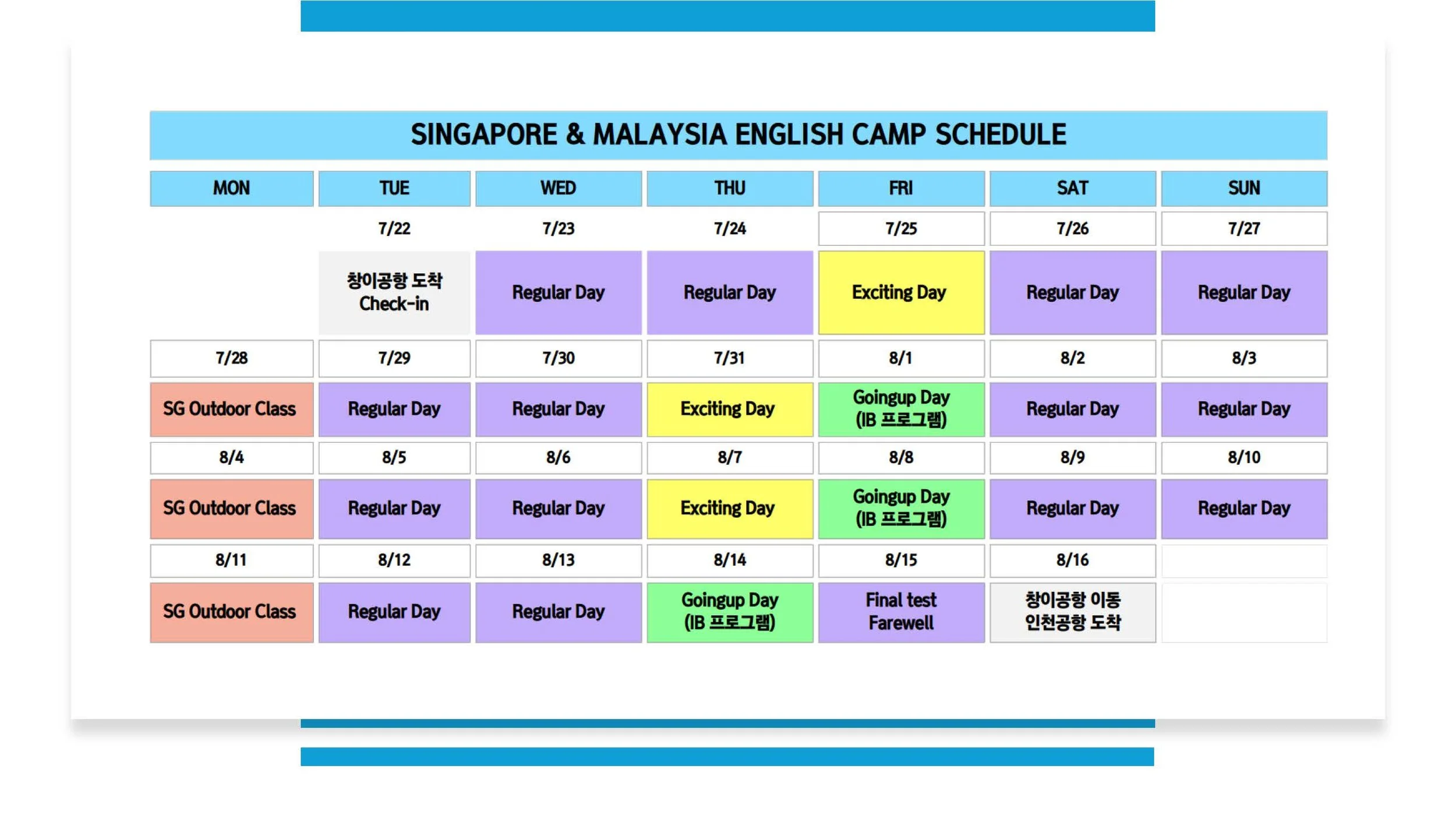 SINGAPORE & MALAYSIA ENGLISH CAMP SCHEDULE

| MON | TUE | WED | THU | FRI | SAT | SUN |
|---|---|---|---|---|---|---|
| | 7/22 | 7/23 | 7/24 | 7/25 | 7/26 | 7/27 |
| | 창이공항 도착 Check-in | Regular Day | Regular Day | Exciting Day | Regular Day | Regular Day |
| 7/28 | 7/29 | 7/30 | 7/31 | 8/1 | 8/2 | 8/3 |
| SG Outdoor Class | Regular Day | Regular Day | Exciting Day | Goingup Day (IB 프로그램) | Regular Day | Regular Day |
| 8/4 | 8/5 | 8/6 | 8/7 | 8/8 | 8/9 | 8/10 |
| SG Outdoor Class | Regular Day | Regular Day | Exciting Day | Goingup Day (IB 프로그램) | Regular Day | Regular Day |
| 8/11 | 8/12 | 8/13 | 8/14 | 8/15 | 8/16 | |
| SG Outdoor Class | Regular Day | Regular Day | Goingup Day (IB 프로그램) | Final test Farewell | 창이공항 이동 인천공항 도착 | |